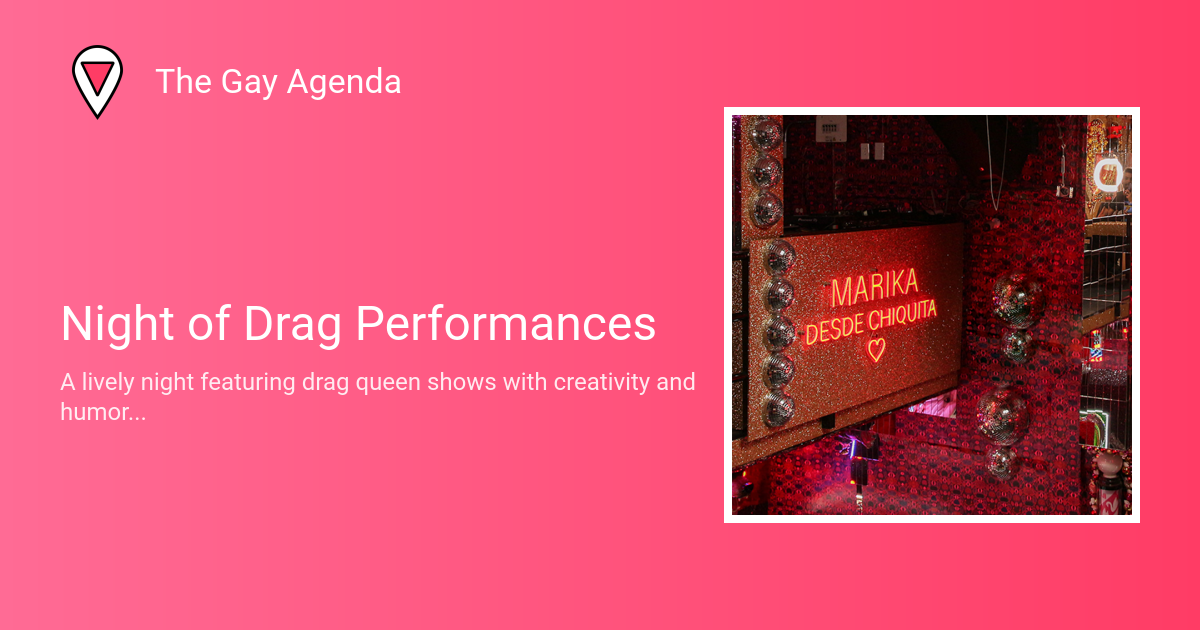 The Gay Agenda

Night of Drag Performances

A lively night featuring drag queen shows with creativity and humor...

MARIKA
DESDE CHIQUITA